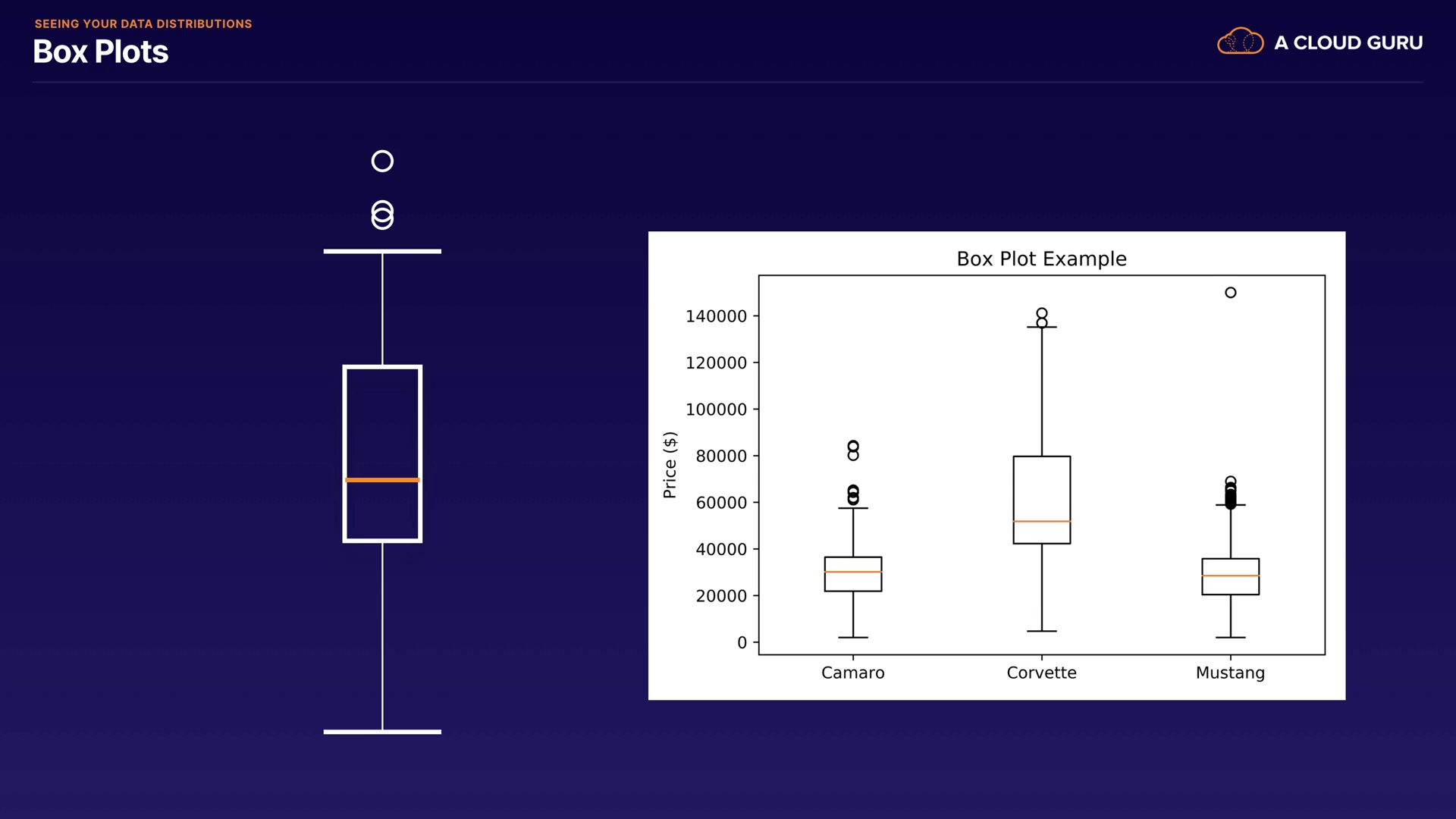 SEEING YOUR DATA DISTRIBUTIONS

Box Plots

A CLOUD GURU

Box Plot Example

Price ($)

140000
120000
100000
80000
60000
40000
20000
0

Camaro
Corvette
Mustang